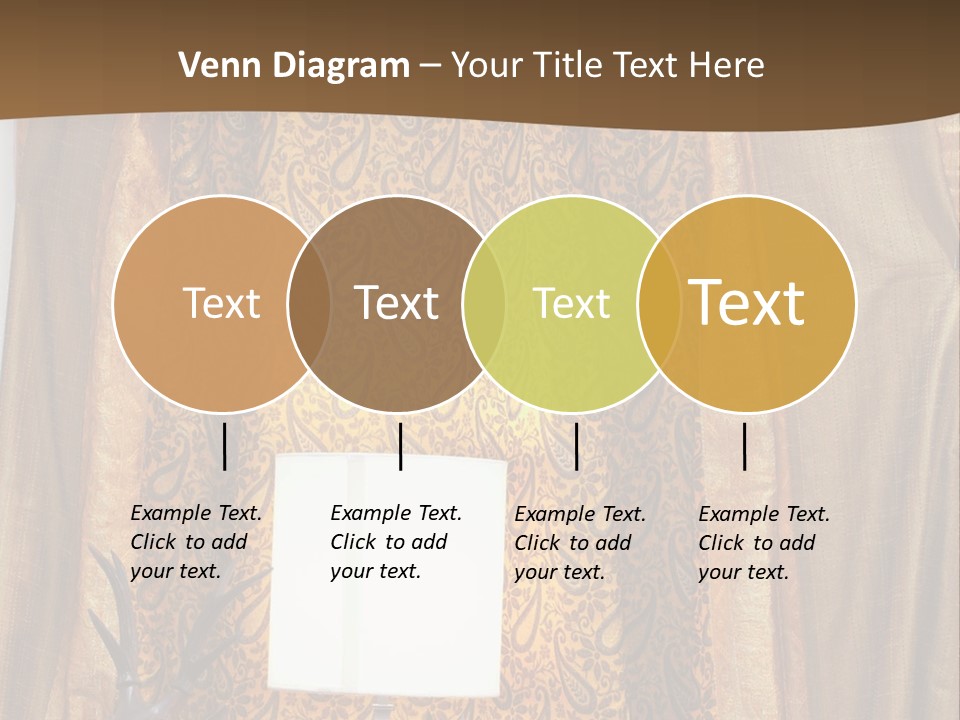 Venn Diagram – Your Title Text Here

Text

Text

Text

Text

Example Text. Click to add your text.

Example Text. Click to add your text.

Example Text. Click to add your text.

Example Text. Click to add your text.